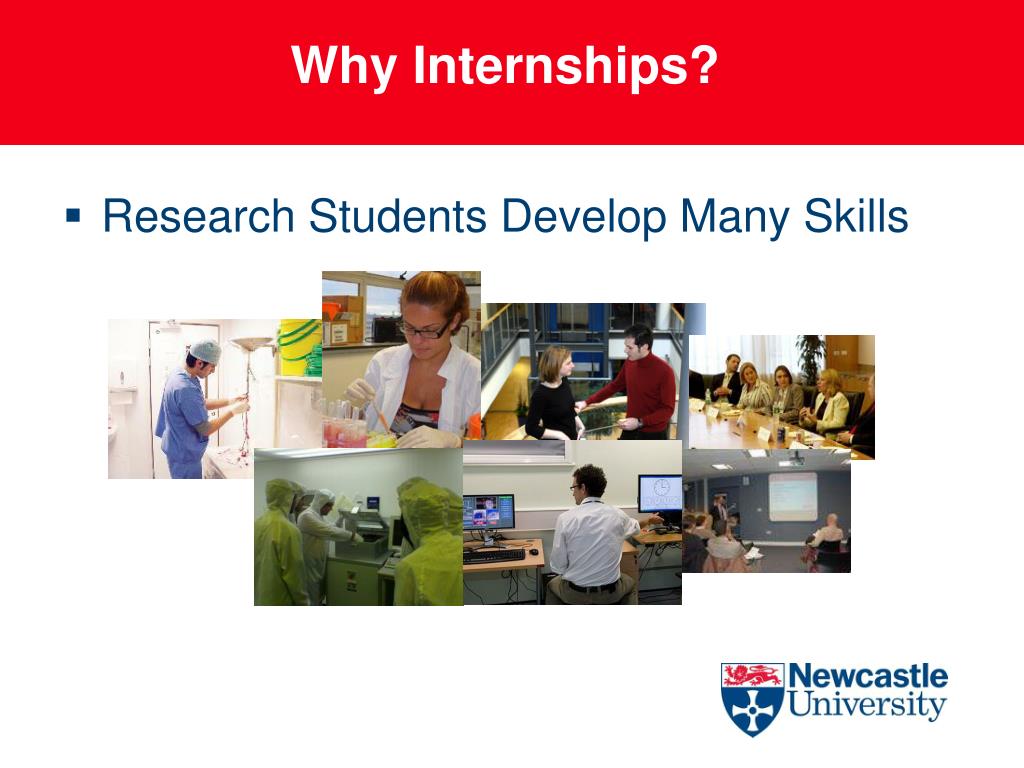 Why Internships?

▪ Research Students Develop Many Skills

Newcastle University